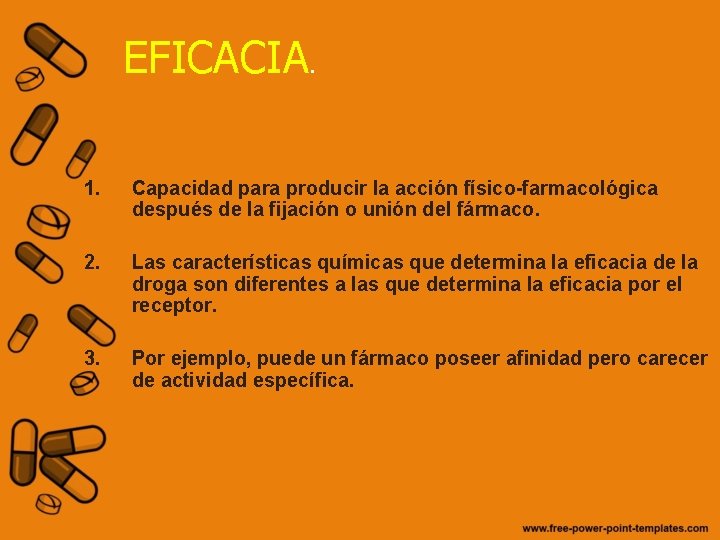 EFICACIA.

1. Capacidad para producir la acción físico-farmacológica después de la fijación o unión del fármaco.

2. Las características químicas que determina la eficacia de la droga son diferentes a las que determina la eficacia por el receptor.

3. Por ejemplo, puede un fármaco poseer afinidad pero carecer de actividad específica.

www.free-power-point-templates.com